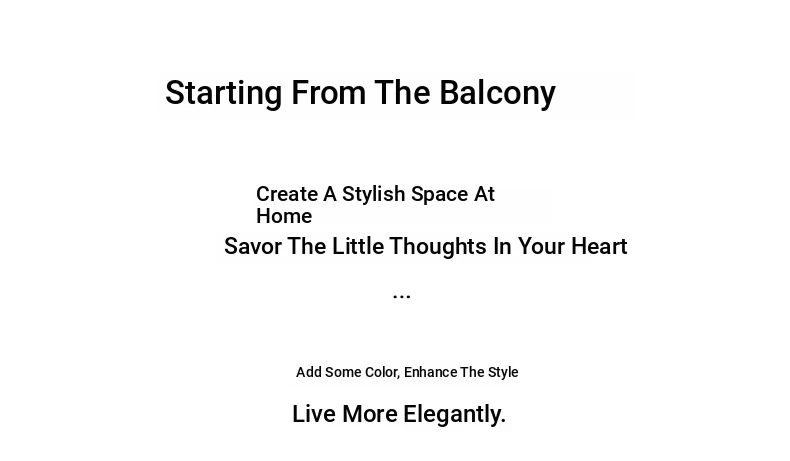 Starting From The Balcony

Create A Stylish Space At Home
Savor The Little Thoughts In Your Heart
...

Add Some Color, Enhance The Style

Live More Elegantly.